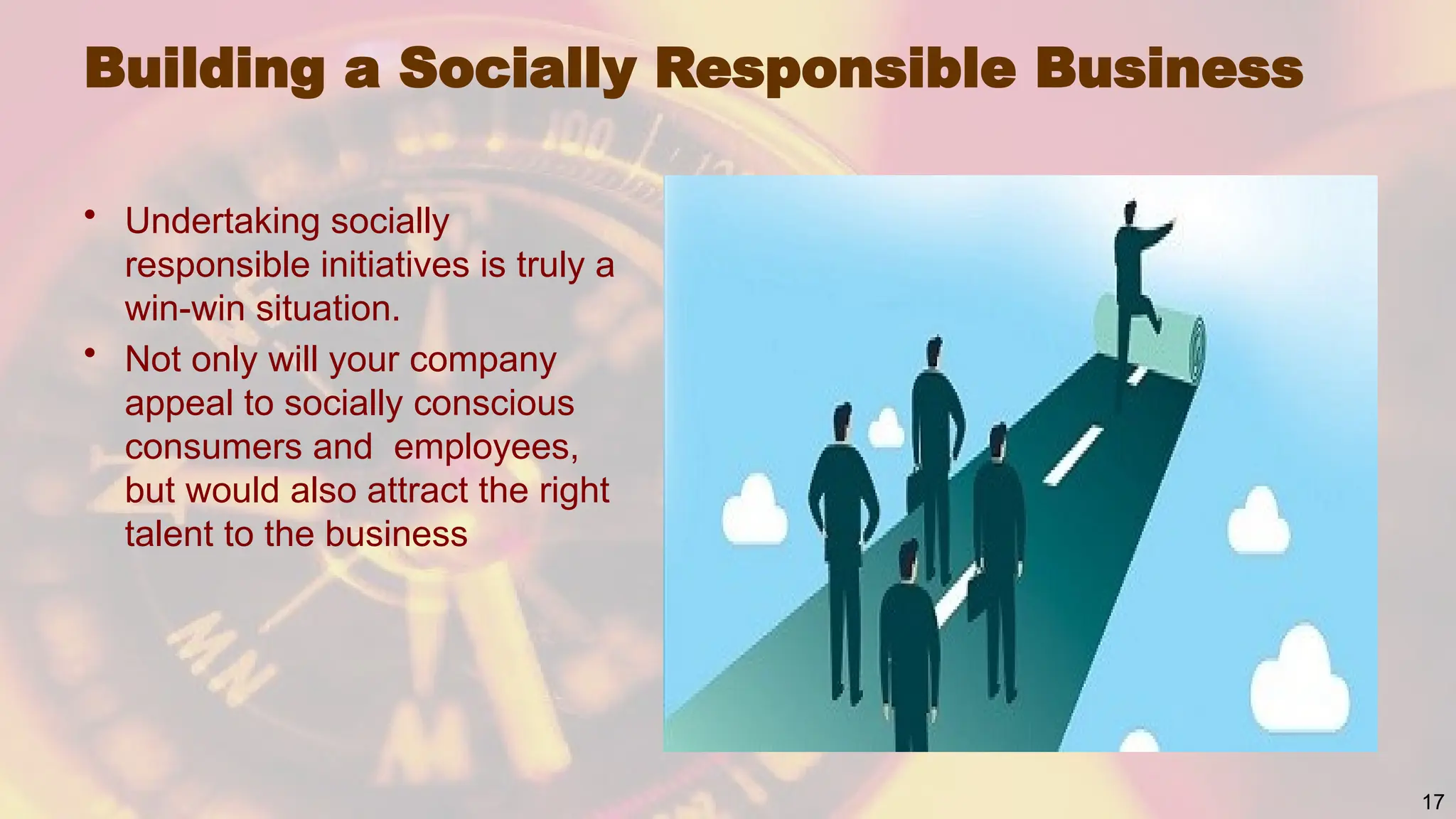 Building a Socially Responsible Business

• Undertaking socially responsible initiatives is truly a win-win situation.
• Not only will your company appeal to socially conscious consumers and employees, but would also attract the right talent to the business

17